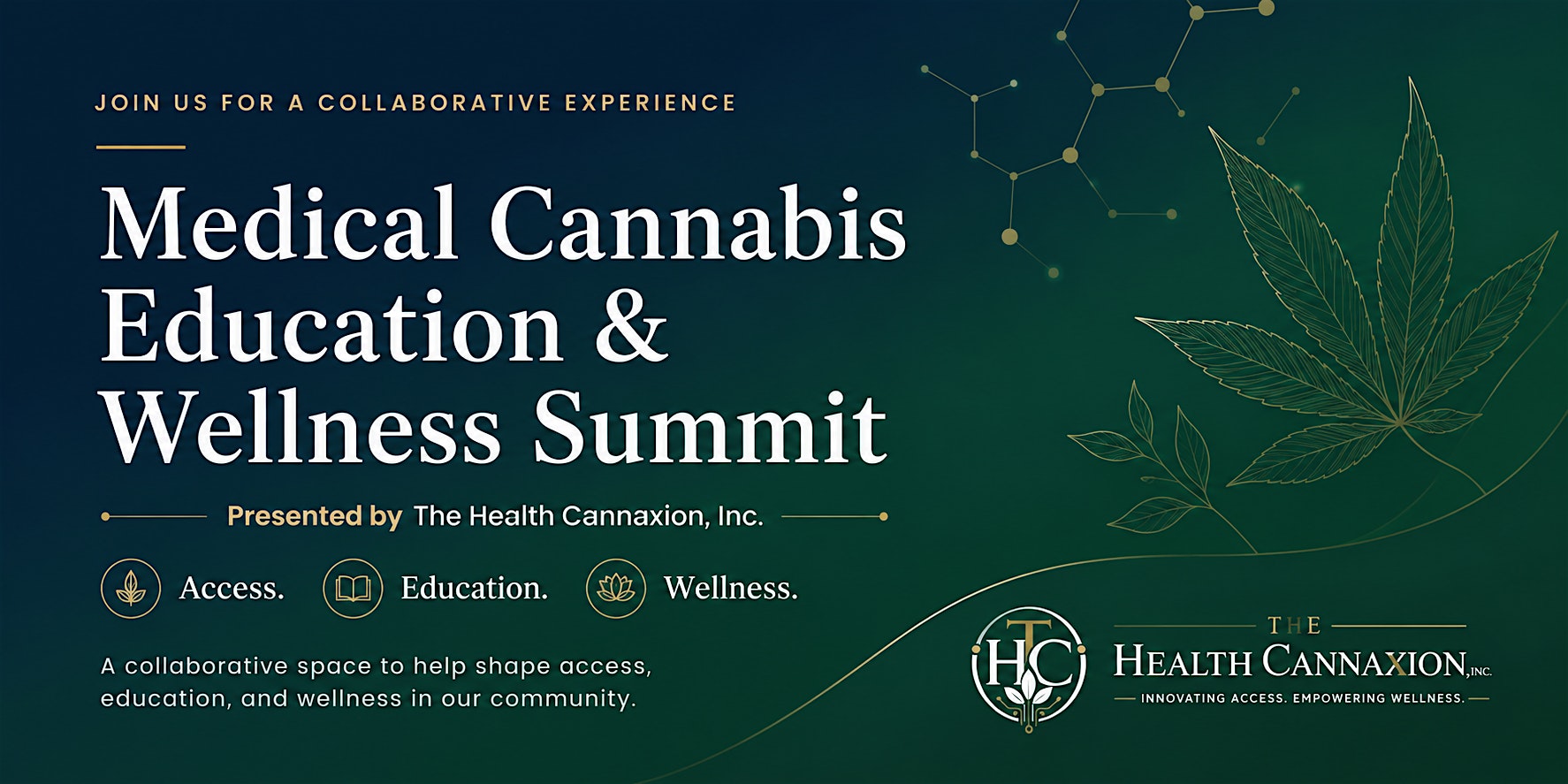 JOIN US FOR A COLLABORATIVE EXPERIENCE

Medical Cannabis Education & Wellness Summit

Presented by The Health Cannaxion, Inc.

Access. Education. Wellness.

A collaborative space to help shape access, education, and wellness in our community.

THC

THE HEALTH CANNAXION, INC.

INNOVATING ACCESS. EMPOWERING WELLNESS.